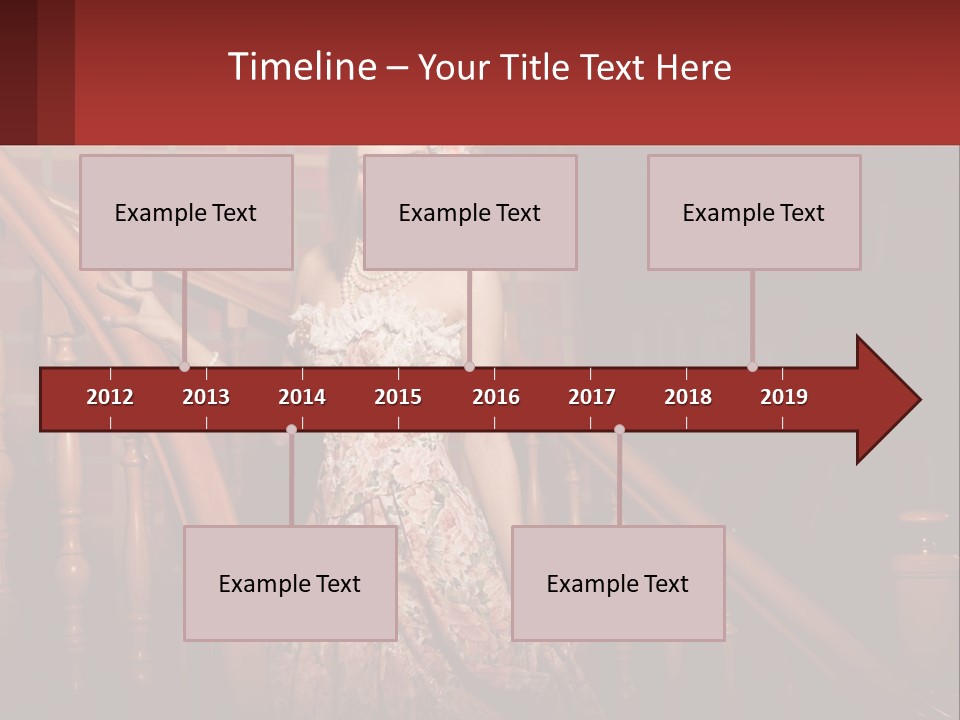 Timeline – Your Title Text Here

Example Text

Example Text

Example Text

2012
2013
2014
2015
2016
2017
2018
2019

Example Text

Example Text